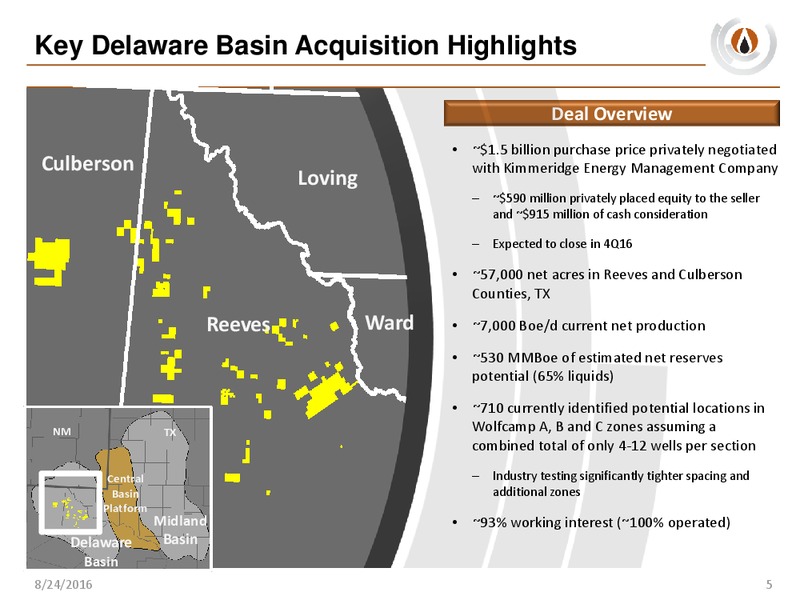 Key Delaware Basin Acquisition Highlights

Culberson

Loving

Reeves

Ward

NM

TX

Central Basin Platform

Midland Basin

Delaware Basin

Deal Overview

• ~\$1.5 billion purchase price privately negotiated with Kimmeridge Energy Management Company

– ~\$590 million privately placed equity to the seller and ~\$915 million of cash consideration

– Expected to close in 4Q16

• ~57,000 net acres in Reeves and Culberson Counties, TX

• ~7,000 Boe/d current net production

• ~530 MMBoe of estimated net reserves potential (65% liquids)

• ~710 currently identified potential locations in Wolfcamp A, B and C zones assuming a combined total of only 4-12 wells per section

– Industry testing significantly tighter spacing and additional zones

• ~93% working interest (~100% operated)

8/24/2016

5